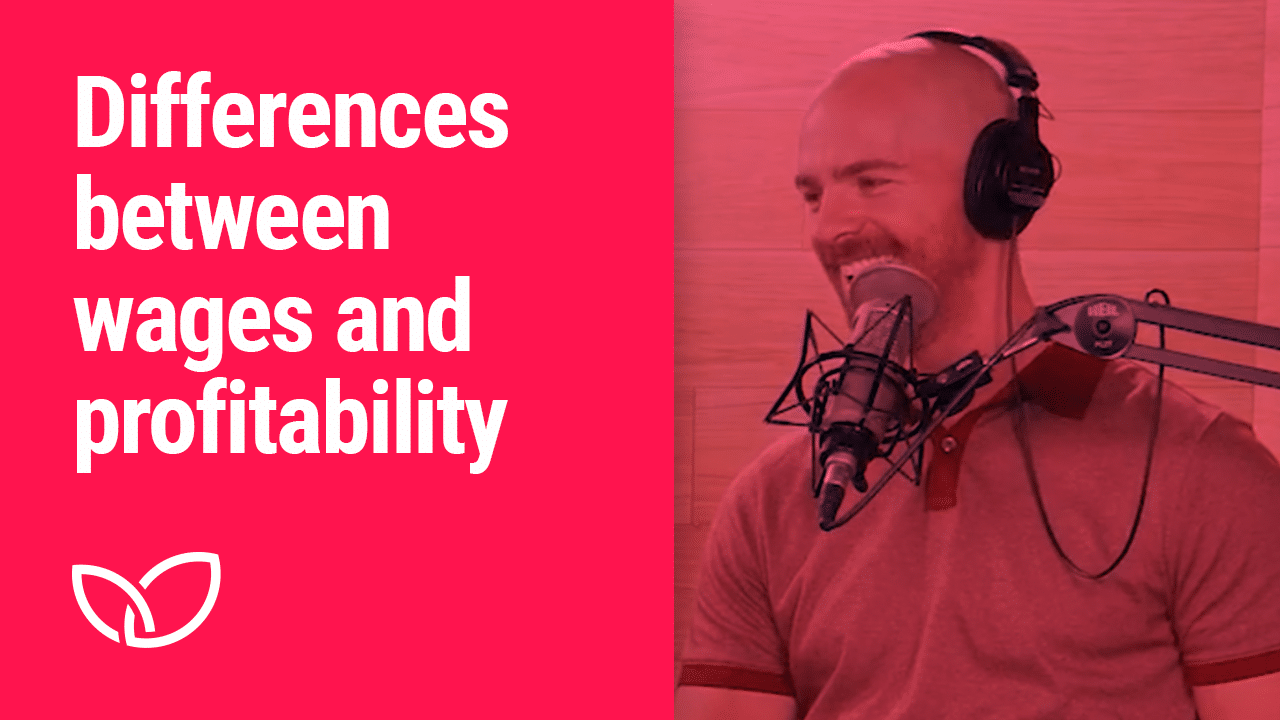 Differences between wages and profitability